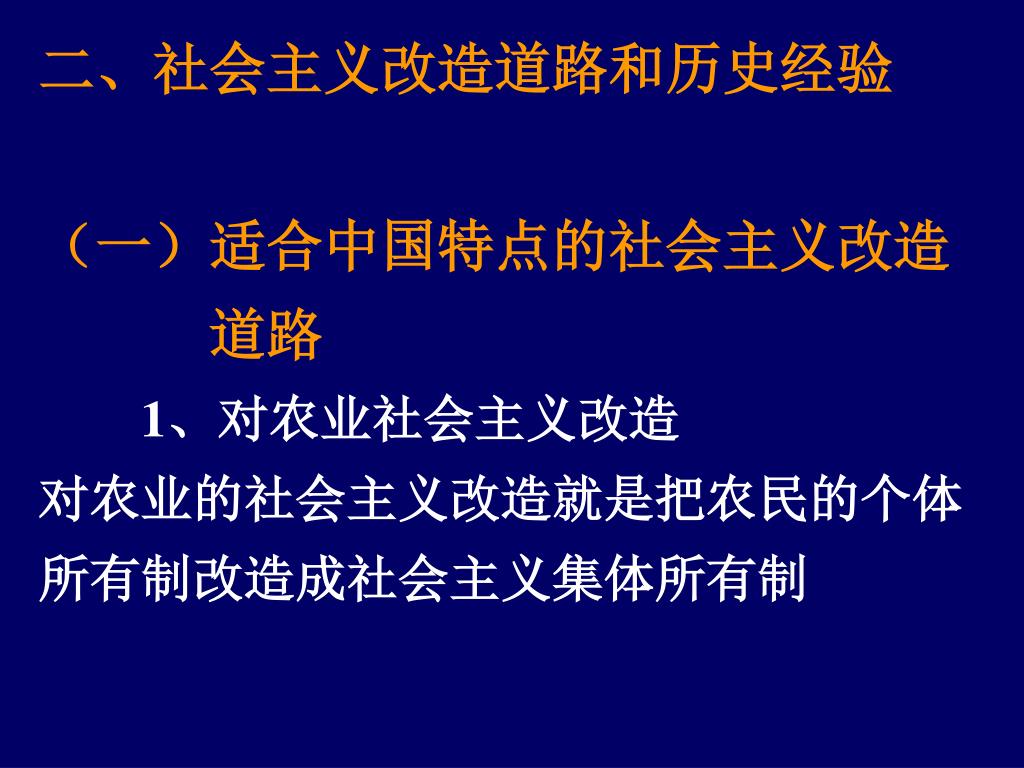 二、社会主义改造道路和历史经验

（一）适合中国特点的社会主义改造道路

1、对农业社会主义改造

对农业的社会主义改造就是把农民的个体所有制改造成社会主义集体所有制